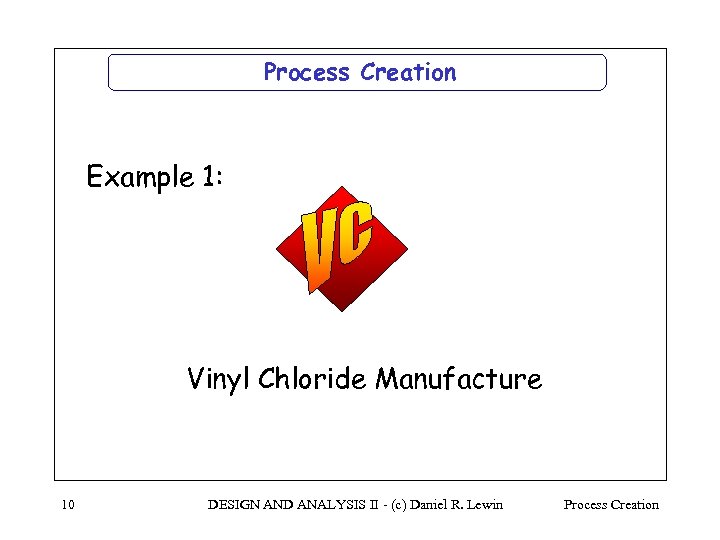 Process Creation

Example 1:

VC

Vinyl Chloride Manufacture

10 DESIGN AND ANALYSIS II - (c) Daniel R. Lewin Process Creation